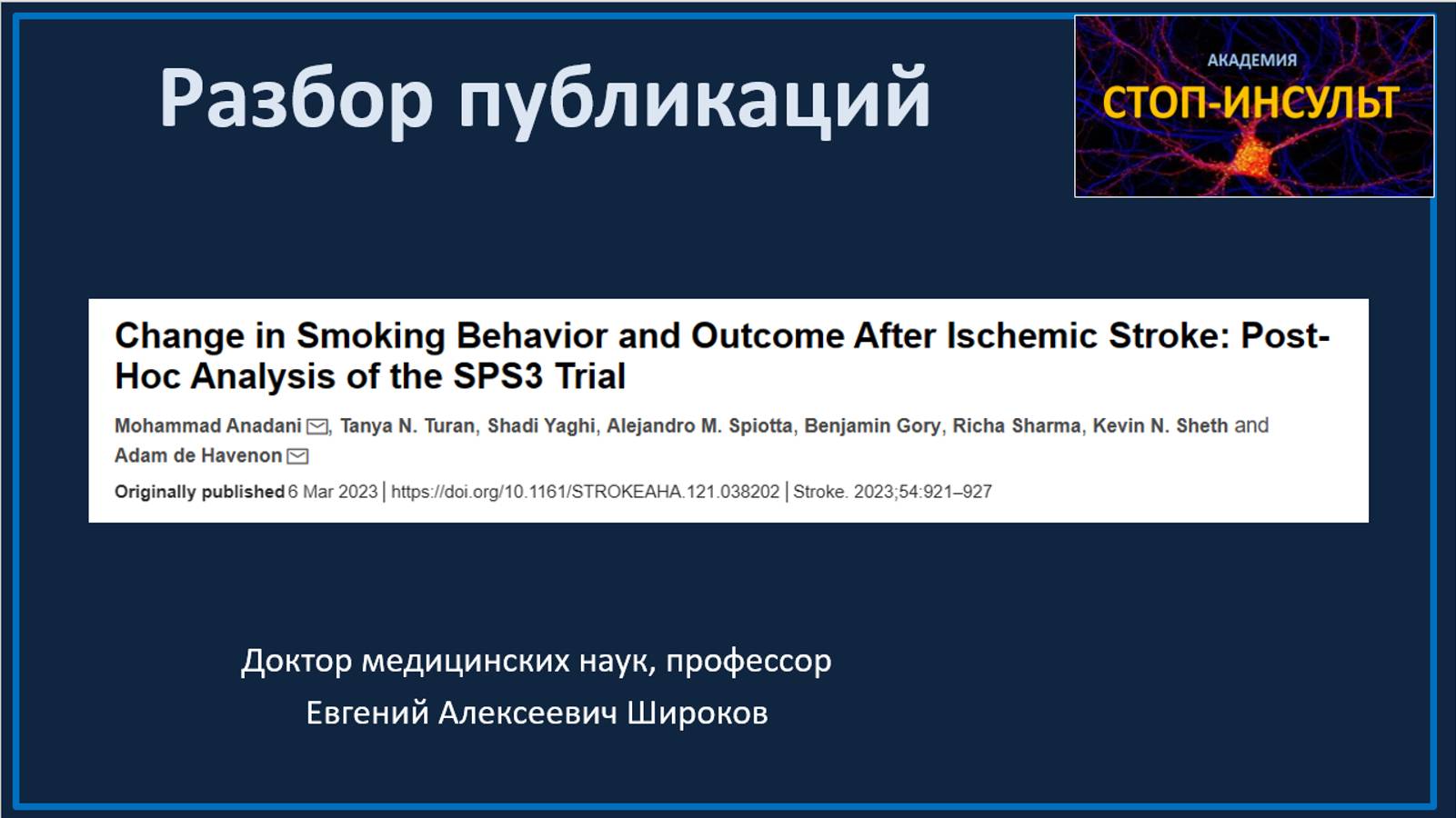 Разбор публикаций

АКАДЕМИЯ
СТОП-ИНСУЛЬТ

Change in Smoking Behavior and Outcome After Ischemic Stroke: Post-Hoc Analysis of the SPS3 Trial

Mohammad Anadani, Tanya N. Turan, Shadi Yaghi, Alejandro M. Spiotta, Benjamin Gory, Richa Sharma, Kevin N. Sheth and Adam de Havenon

Originally published 6 Mar 2023 | https://doi.org/10.1161/STROKEAHA.121.038202 | Stroke. 2023;54:921–927

Доктор медицинских наук, профессор
Евгений Алексеевич Широков